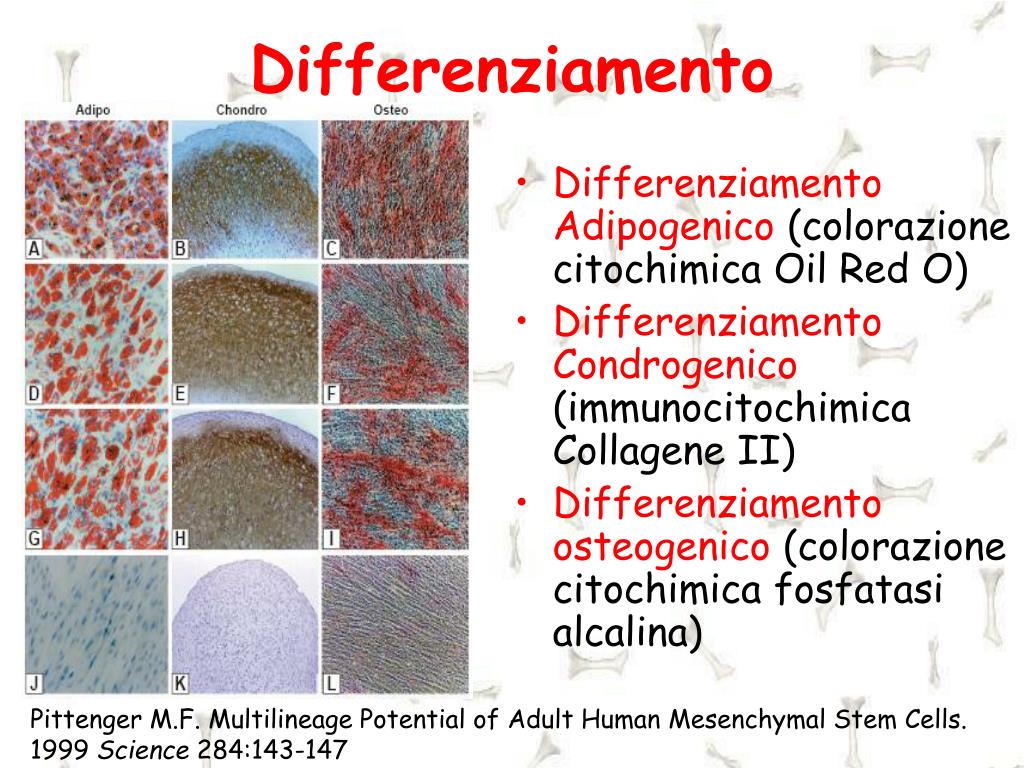 Differenziamento

Adipo Chondro Osteo

A B C
D E F
G H I
J K L

• Differenziamento Adipogenico (colorazione citochimica Oil Red O)
• Differenziamento Condrogenico (immunocitochimica Collagene II)
• Differenziamento osteogenico (colorazione citochimica fosfatasi alcalina)

Pittenger M.F. Multilineage Potential of Adult Human Mesenchymal Stem Cells. 1999 Science 284:143-147